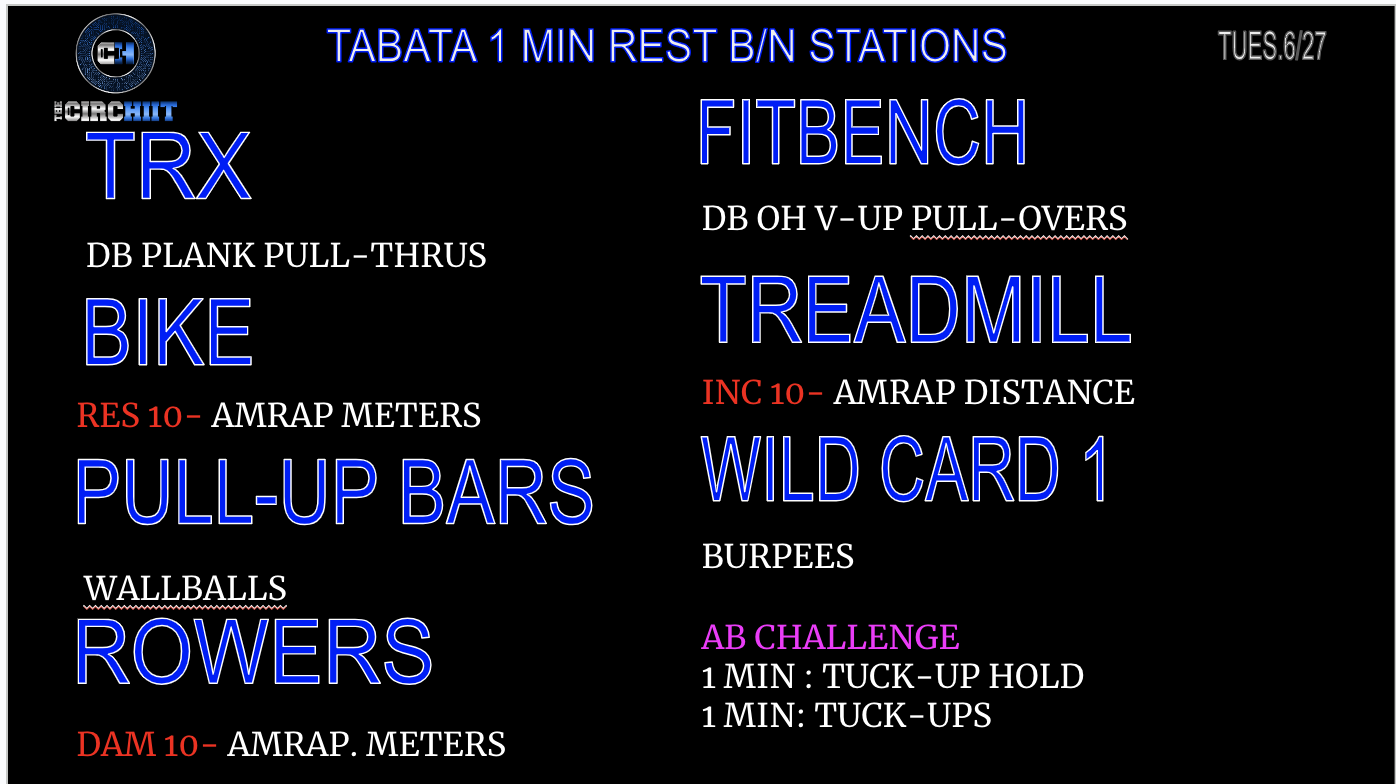 CH
THE CIRCHIIT

TABATA 1 MIN REST B/N STATIONS

TUES.6/27

TRX

DB PLANK PULL-THRUS

BIKE

RES 10- AMRAP METERS

PULL-UP BARS

WALLBALLS

ROWERS

DAM 10- AMRAP. METERS

FITBENCH

DB OH V-UP PULL-OVERS

TREADMILL

INC 10- AMRAP DISTANCE

WILD CARD 1

BURPEES

AB CHALLENGE
1 MIN : TUCK-UP HOLD
1 MIN: TUCK-UPS